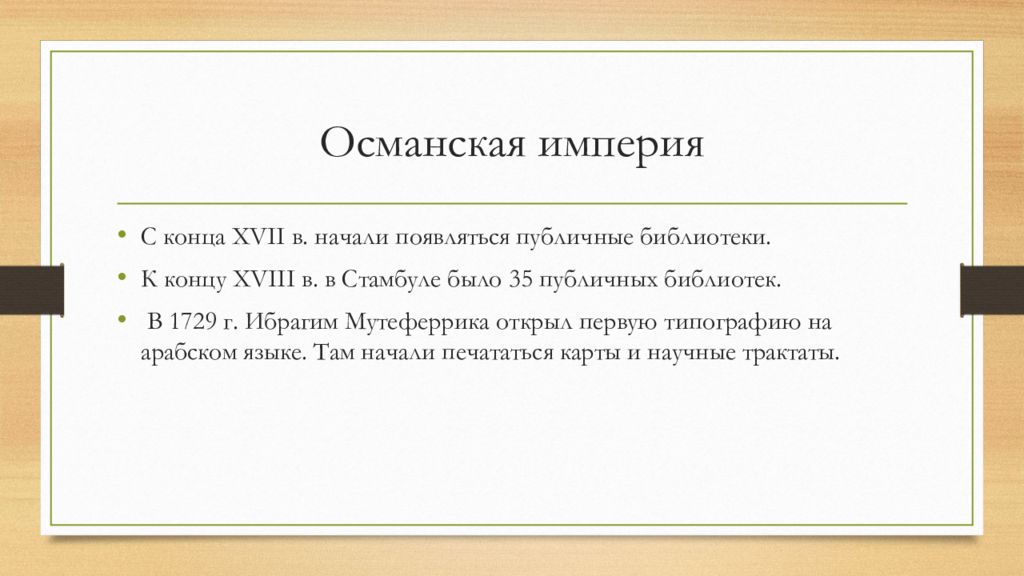 Османская империя

• С конца XVII в. начали появляться публичные библиотеки.
• К концу XVIII в. в Стамбуле было 35 публичных библиотек.
• В 1729 г. Ибрагим Мутеферрика открыл первую типографию на арабском языке. Там начали печататься карты и научные трактаты.